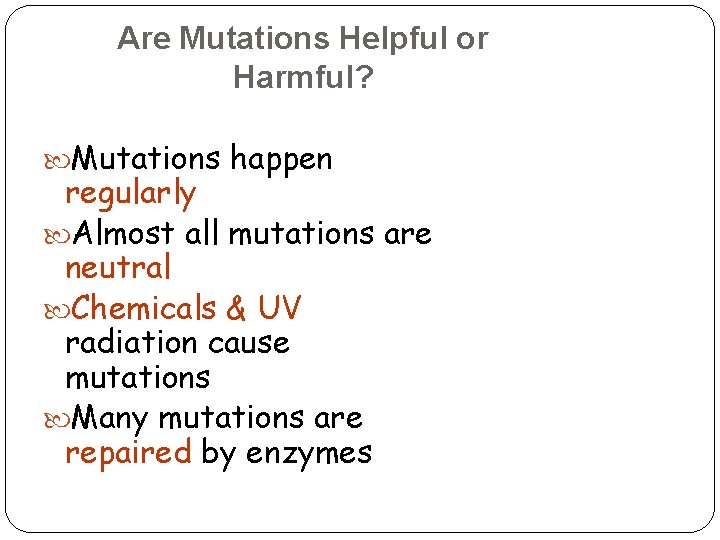 Are Mutations Helpful or Harmful?

Mutations happen regularly

Almost all mutations are neutral

Chemicals & UV radiation cause mutations

Many mutations are repaired by enzymes